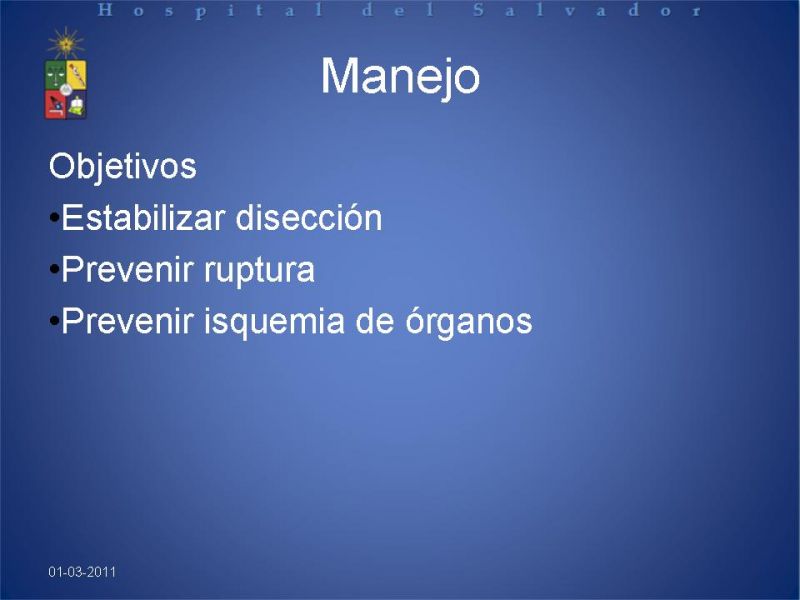 Hospital del Salvador

Manejo

Objetivos
•Estabilizar disección
•Prevenir ruptura
•Prevenir isquemia de órganos

01-03-2011